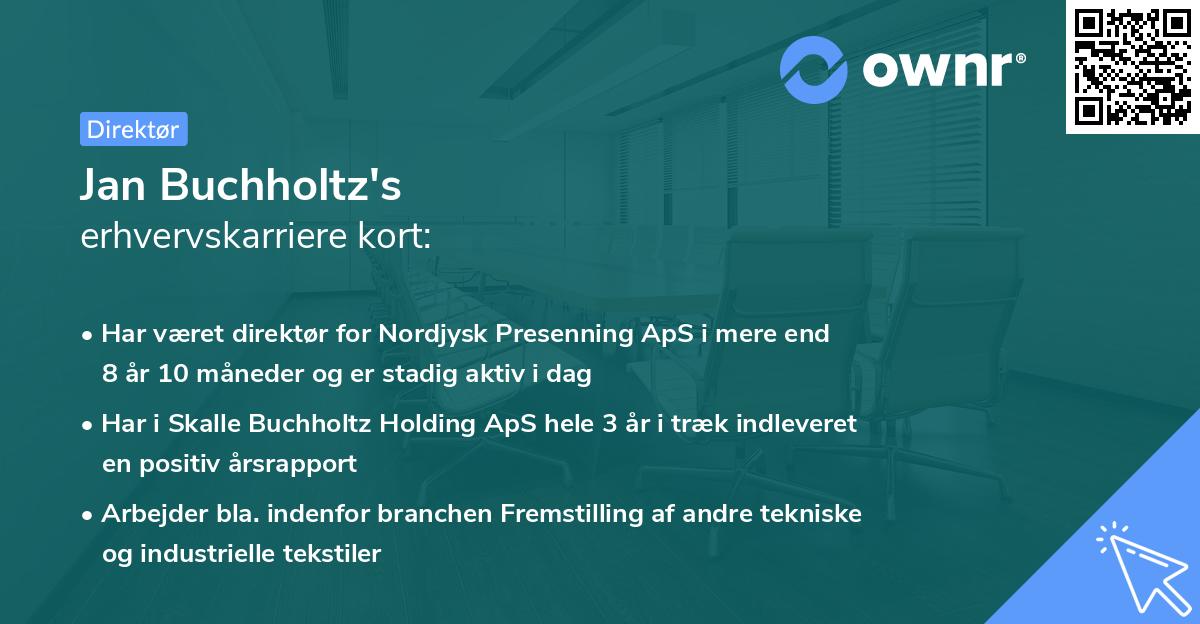 ownr®

Direktør

Jan Buchholtz's
erhvervskarriere kort:

• Har været direktør for Nordjysk Presenning ApS i mere end 8 år 10 måneder og er stadig aktiv i dag

• Har i Skalle Buchholtz Holding ApS hele 3 år i træk indleveret en positiv årsrapport

• Arbejder bla. indenfor branchen Fremstilling af andre tekniske og industrielle tekstiler